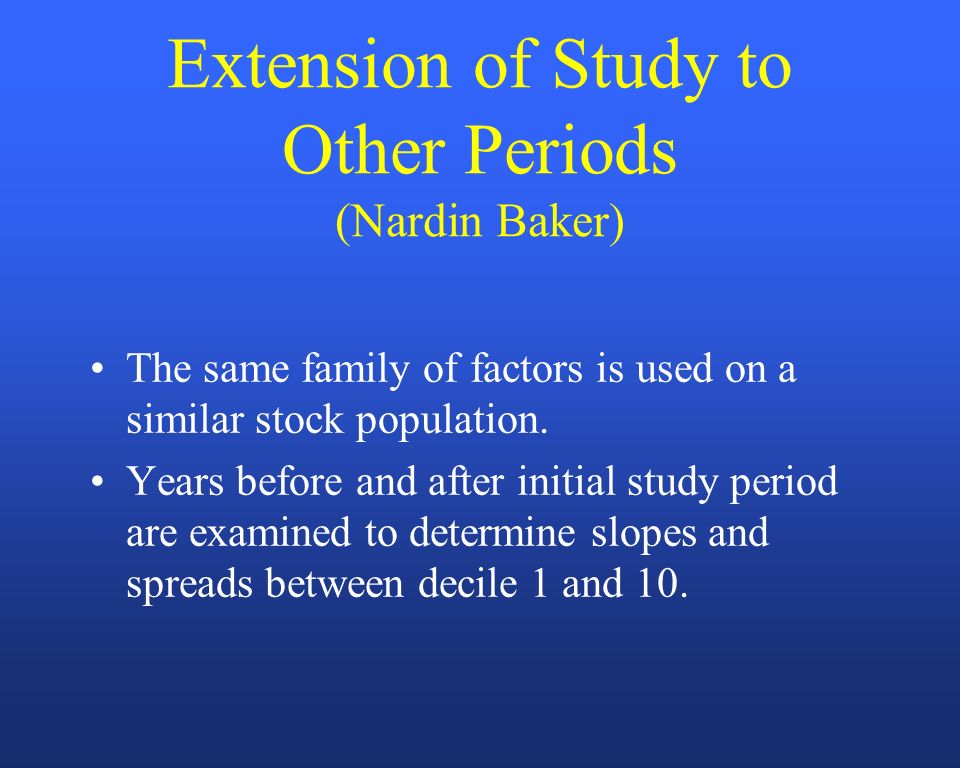 Extension of Study to Other Periods
(Nardin Baker)

• The same family of factors is used on a similar stock population.
• Years before and after initial study period are examined to determine slopes and spreads between decile 1 and 10.